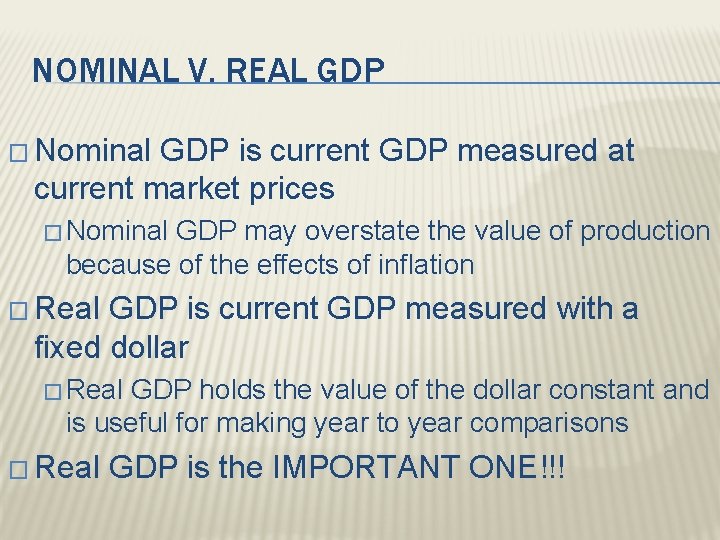 NOMINAL V. REAL GDP

□ Nominal GDP is current GDP measured at current market prices

□ Nominal GDP may overstate the value of production because of the effects of inflation

□ Real GDP is current GDP measured with a fixed dollar

□ Real GDP holds the value of the dollar constant and is useful for making year to year comparisons

□ Real GDP is the IMPORTANT ONE!!!